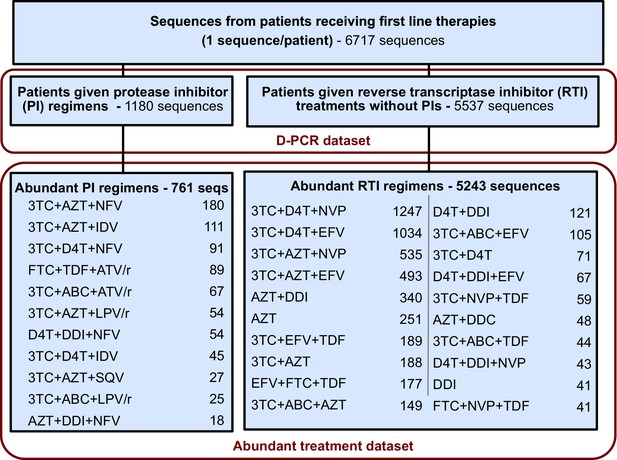 Sequences from patients receiving first line therapies
(1 sequence/patient) - 6717 sequences

Patients given protease inhibitor (PI) regimens - 1180 sequences

Patients given reverse transcriptase inhibitor (RTI) treatments without PIs - 5537 sequences

D-PCR dataset

Abundant PI regimens - 761 seqs

| | |
|---|---|
| 3TC+AZT+NFV | 180 |
| 3TC+AZT+IDV | 111 |
| 3TC+D4T+NFV | 91 |
| FTC+TDF+ATV/r | 89 |
| 3TC+ABC+ATV/r | 67 |
| 3TC+AZT+LPV/r | 54 |
| D4T+DDI+NFV | 54 |
| 3TC+D4T+IDV | 45 |
| 3TC+AZT+SQV | 27 |
| 3TC+ABC+LPV/r | 25 |
| AZT+DDI+NFV | 18 |

Abundant RTI regimens - 5243 sequences

| | |
|---|---|
| 3TC+D4T+NVP | 1247 |
| 3TC+D4T+EFV | 1034 |
| 3TC+AZT+NVP | 535 |
| 3TC+AZT+EFV | 493 |
| AZT+DDI | 340 |
| AZT | 251 |
| 3TC+EFV+TDF | 189 |
| 3TC+AZT | 188 |
| EFV+FTC+TDF | 177 |
| 3TC+ABC+AZT | 149 |

| | |
|---|---|
| D4T+DDI | 121 |
| 3TC+ABC+EFV | 105 |
| 3TC+D4T | 71 |
| D4T+DDI+EFV | 67 |
| 3TC+NVP+TDF | 59 |
| AZT+DDC | 48 |
| 3TC+ABC+TDF | 44 |
| D4T+DDI+NVP | 43 |
| DDI | 41 |
| FTC+NVP+TDF | 41 |

Abundant treatment dataset